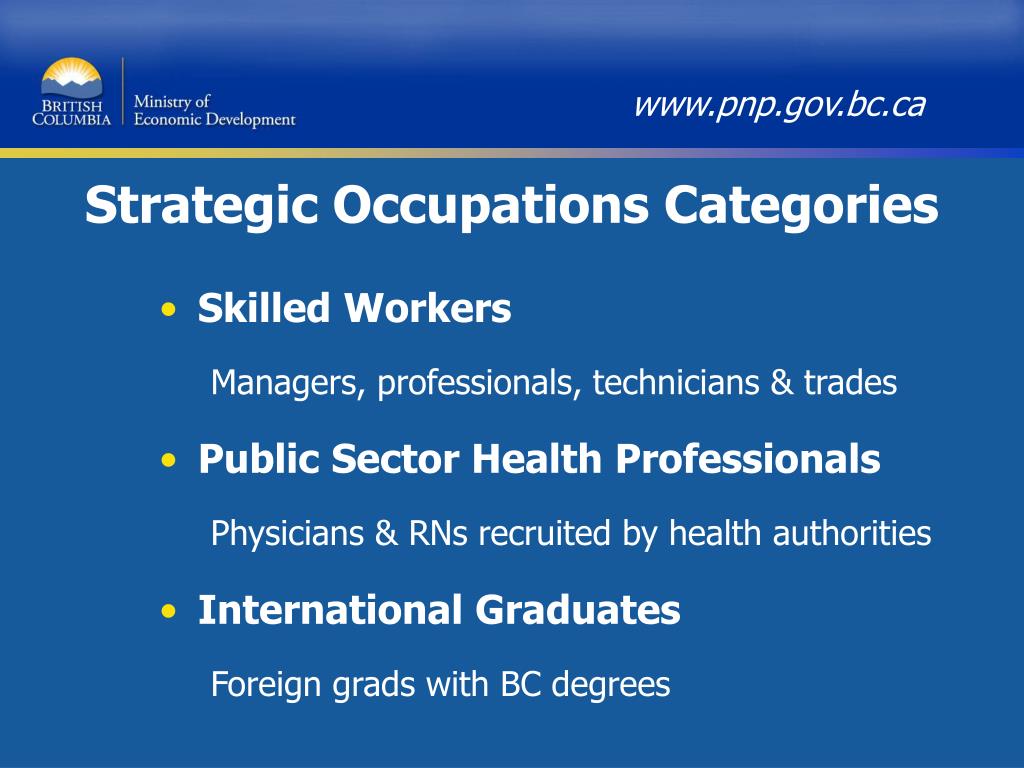 BRITISH COLUMBIA

Ministry of Economic Development

www.pnp.gov.bc.ca

Strategic Occupations Categories

• Skilled Workers

Managers, professionals, technicians & trades

• Public Sector Health Professionals

Physicians & RNs recruited by health authorities

• International Graduates

Foreign grads with BC degrees